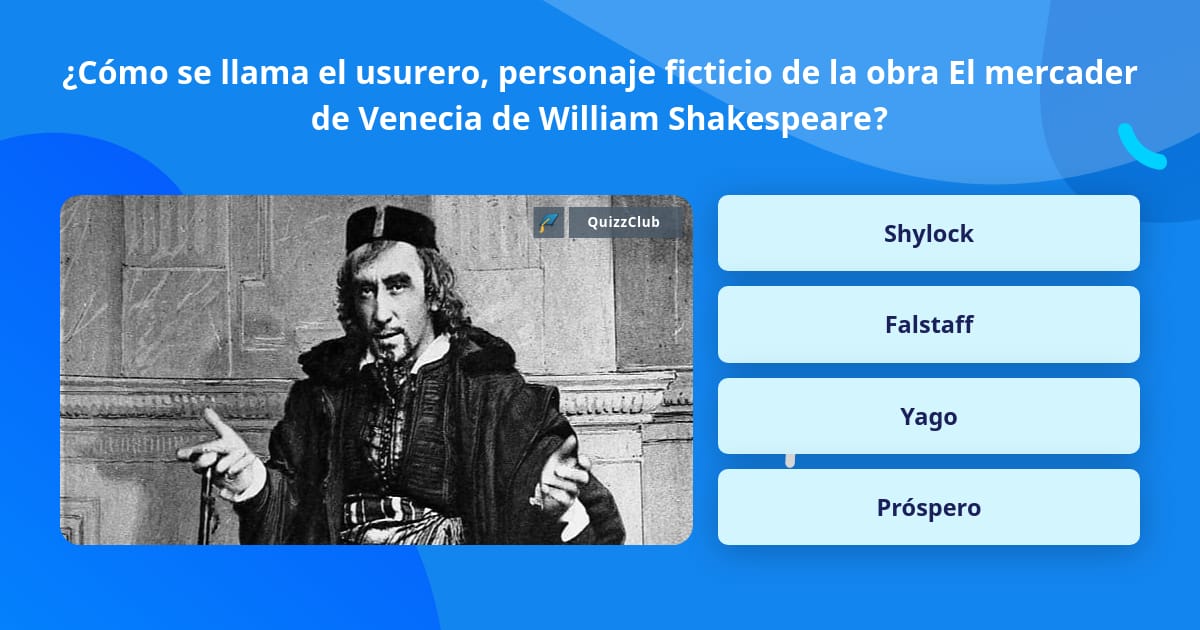 ¿Cómo se llama el usurero, personaje ficticio de la obra El mercader de Venecia de William Shakespeare?

QuizzClub

Shylock

Falstaff

Yago

Próspero